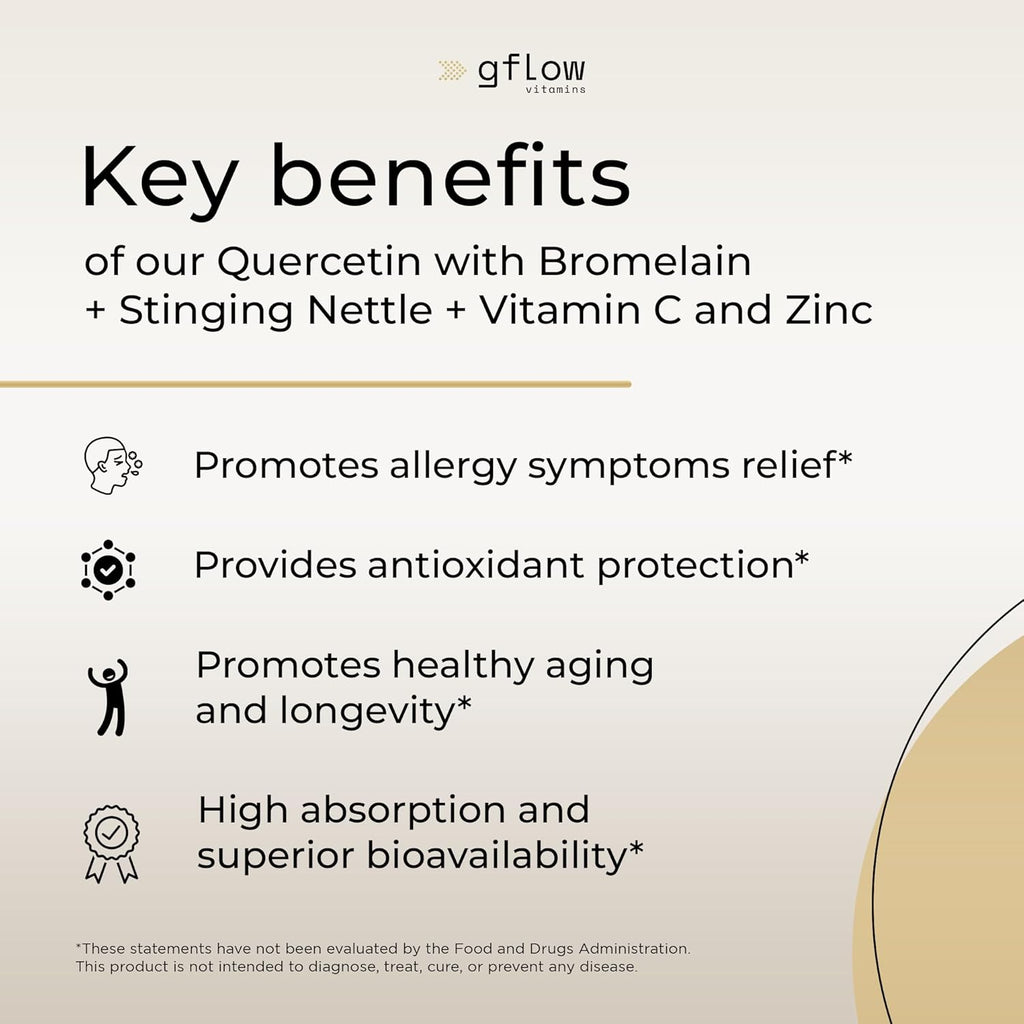 gflow
vitamins

Key benefits

of our Quercetin with Bromelain + Stinging Nettle + Vitamin C and Zinc

Promotes allergy symptoms relief*

Provides antioxidant protection*

Promotes healthy aging and longevity*

High absorption and superior bioavailability*

*These statements have not been evaluated by the Food and Drugs Administration. This product is not intended to diagnose, treat, cure, or prevent any disease.